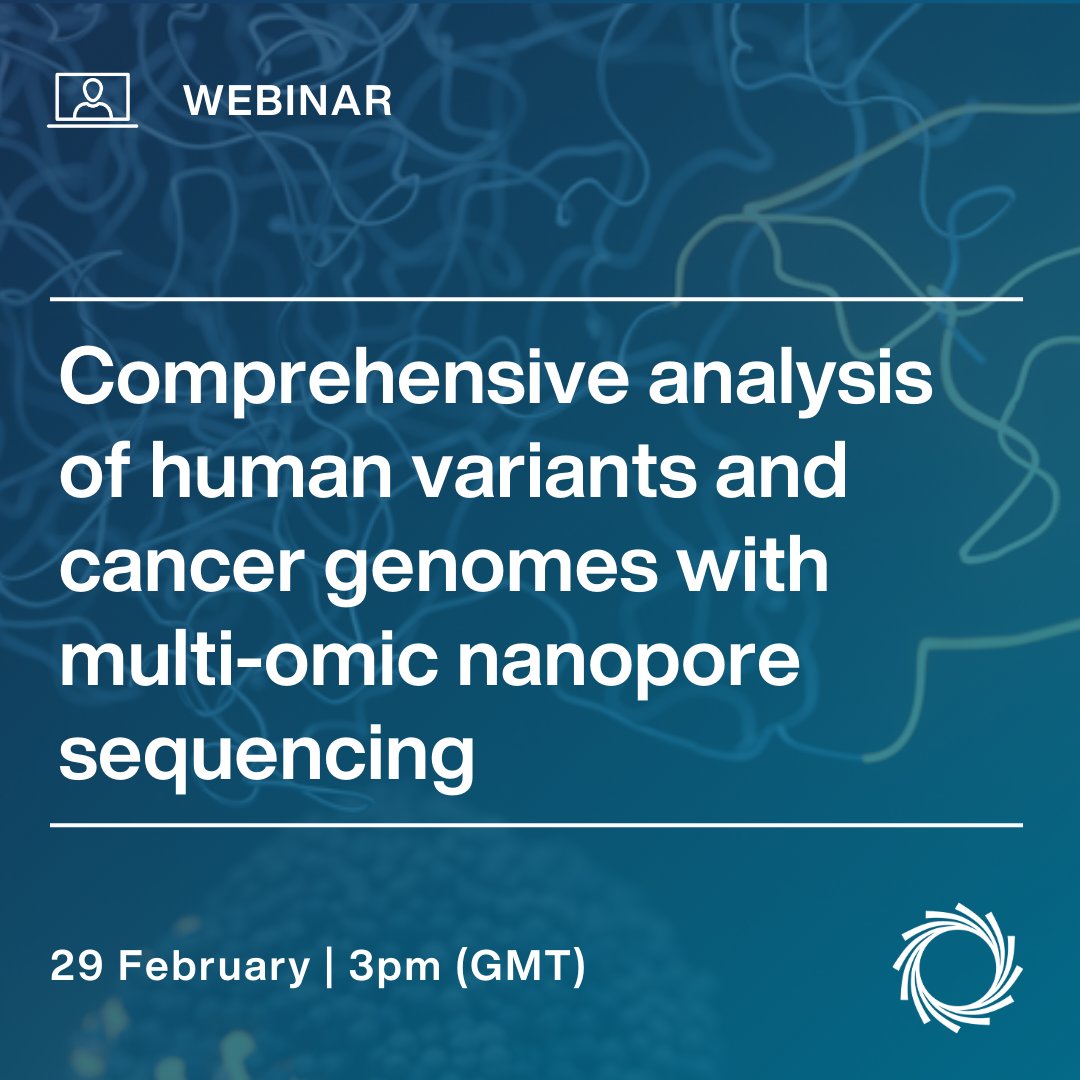 WEBINAR

Comprehensive analysis of human variants and cancer genomes with multi-omic nanopore sequencing

29 February | 3pm (GMT)